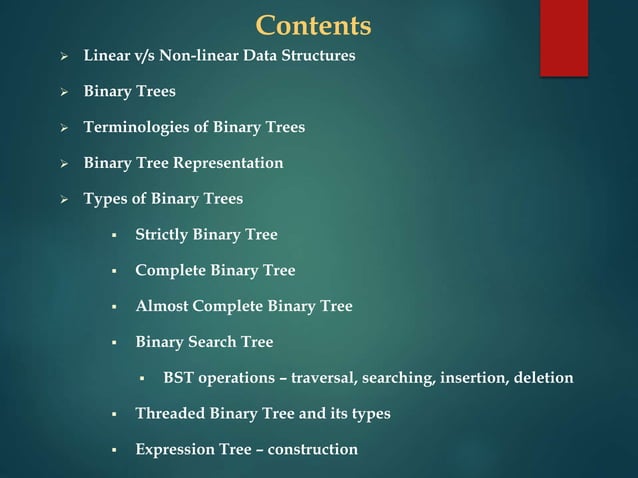 Contents

➢ Linear v/s Non-linear Data Structures

➢ Binary Trees

➢ Terminologies of Binary Trees

➢ Binary Tree Representation

➢ Types of Binary Trees

▪ Strictly Binary Tree

▪ Complete Binary Tree

▪ Almost Complete Binary Tree

▪ Binary Search Tree

▪ BST operations – traversal, searching, insertion, deletion

▪ Threaded Binary Tree and its types

▪ Expression Tree – construction